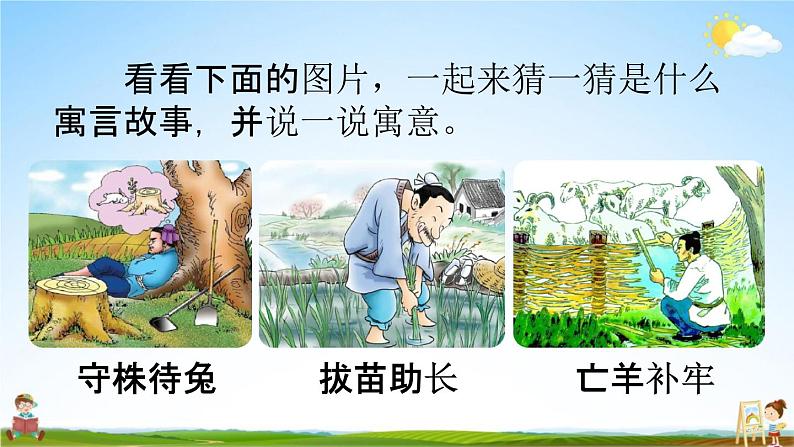 看看下面的图片，一起来猜一猜是什么寓言故事，并说一说寓意。

守株待兔

拔苗助长

亡羊补牢